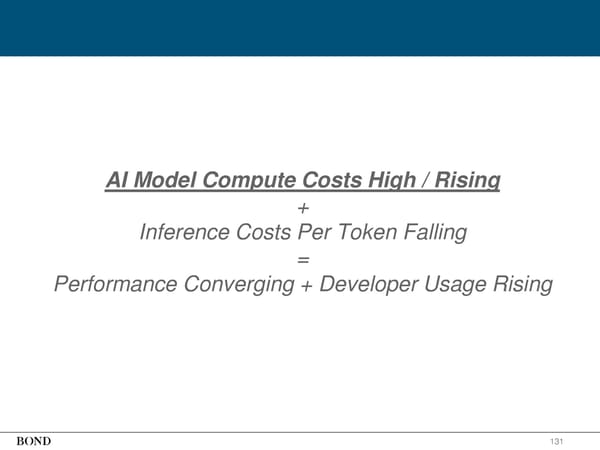 AI Model Compute Costs High / Rising
+
Inference Costs Per Token Falling
=
Performance Converging + Developer Usage Rising

BOND

131